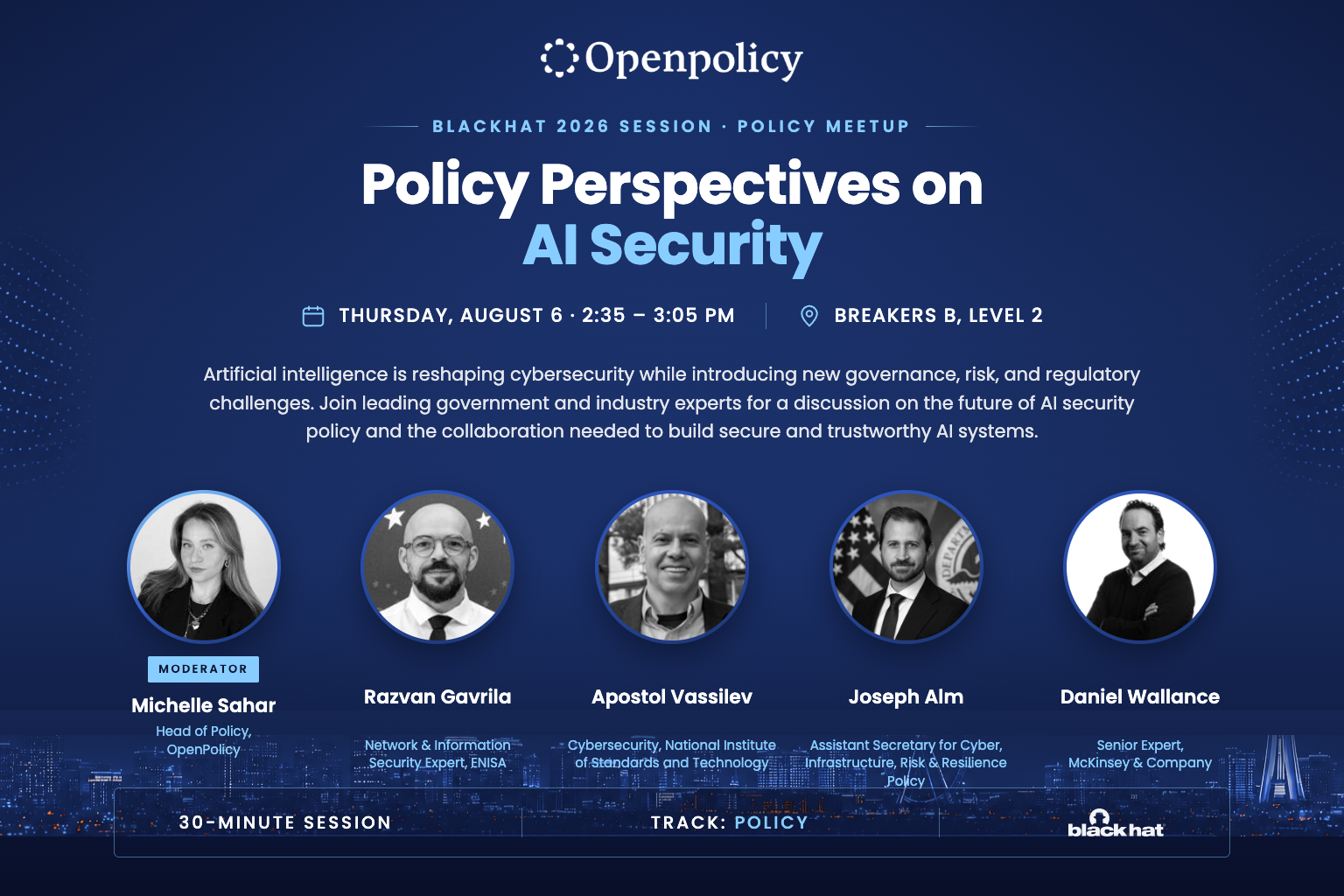 Openpolicy

BLACKHAT 2026 SESSION · POLICY MEETUP

Policy Perspectives on AI Security

THURSDAY, AUGUST 6 · 2:35 – 3:05 PM

BREAKERS B, LEVEL 2

Artificial intelligence is reshaping cybersecurity while introducing new governance, risk, and regulatory challenges. Join leading government and industry experts for a discussion on the future of AI security policy and the collaboration needed to build secure and trustworthy AI systems.

MODERATOR
Michelle Sahar
Head of Policy, OpenPolicy

Razvan Gavrila
Network & Information Security Expert, ENISA

Apostol Vassilev
Cybersecurity, National Institute of Standards and Technology

Joseph Alm
Assistant Secretary for Cyber, Infrastructure, Risk & Resilience Policy

Daniel Wallance
Senior Expert, McKinsey & Company

30-MINUTE SESSION

TRACK: POLICY

black hat